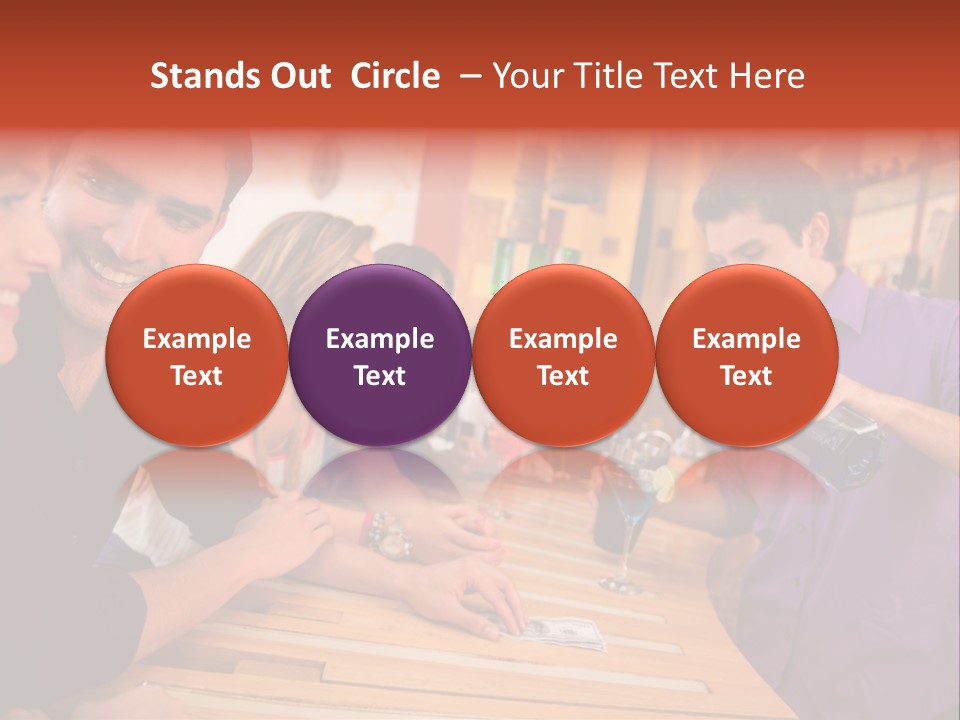 Stands Out Circle – Your Title Text Here

Example Text

Example Text

Example Text

Example Text